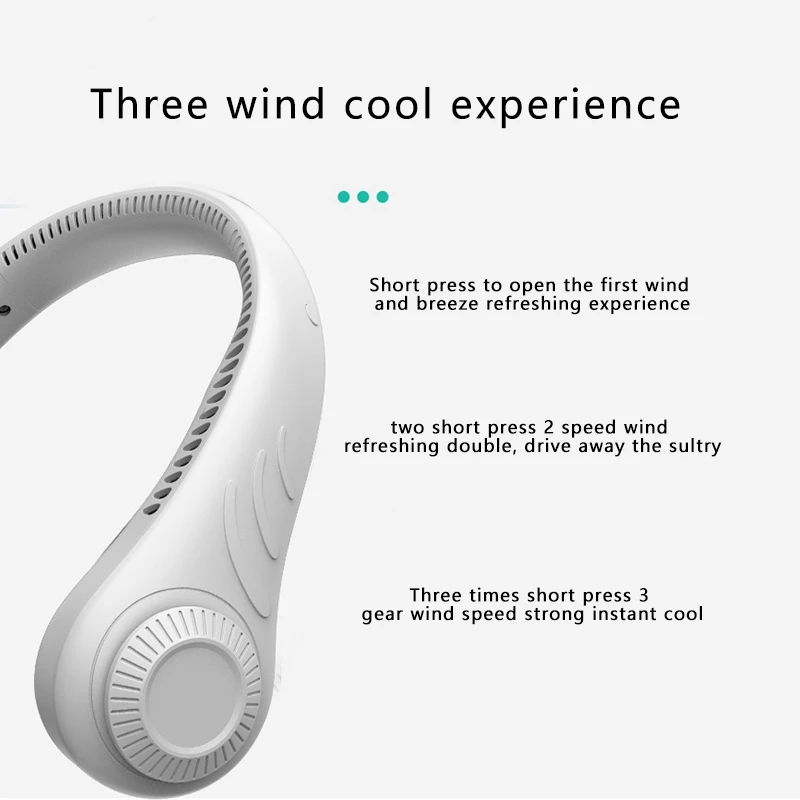 Three wind cool experience

Short press to open the first wind and breeze refreshing experience

two short press 2 speed wind refreshing double, drive away the sultry

Three times short press 3 gear wind speed strong instant cool